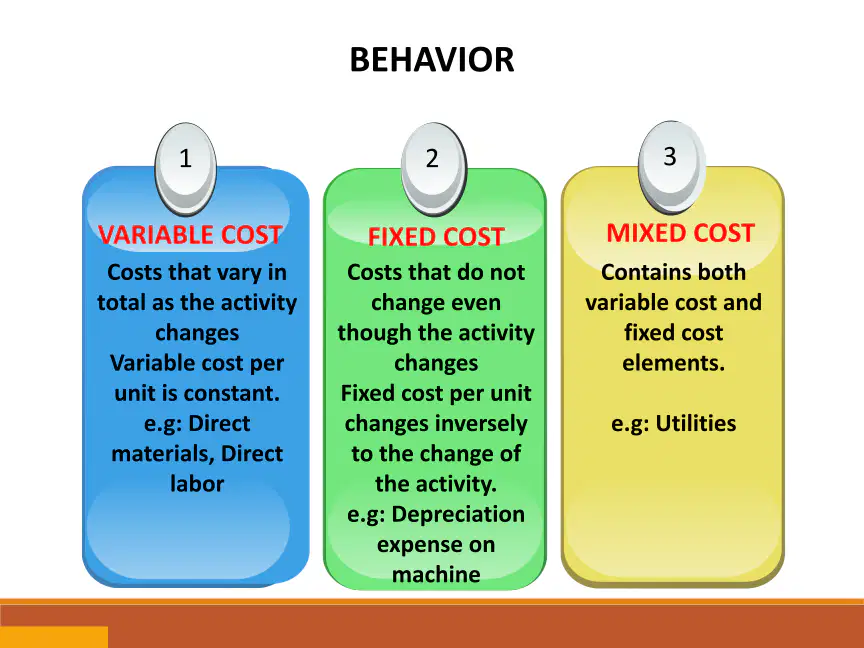 BEHAVIOR

1

VARIABLE COST

Costs that vary in total as the activity changes
Variable cost per unit is constant.
e.g: Direct materials, Direct labor

2

FIXED COST

Costs that do not change even though the activity changes
Fixed cost per unit changes inversely to the change of the activity.
e.g: Depreciation expense on machine

3

MIXED COST

Contains both variable cost and fixed cost elements.

e.g: Utilities